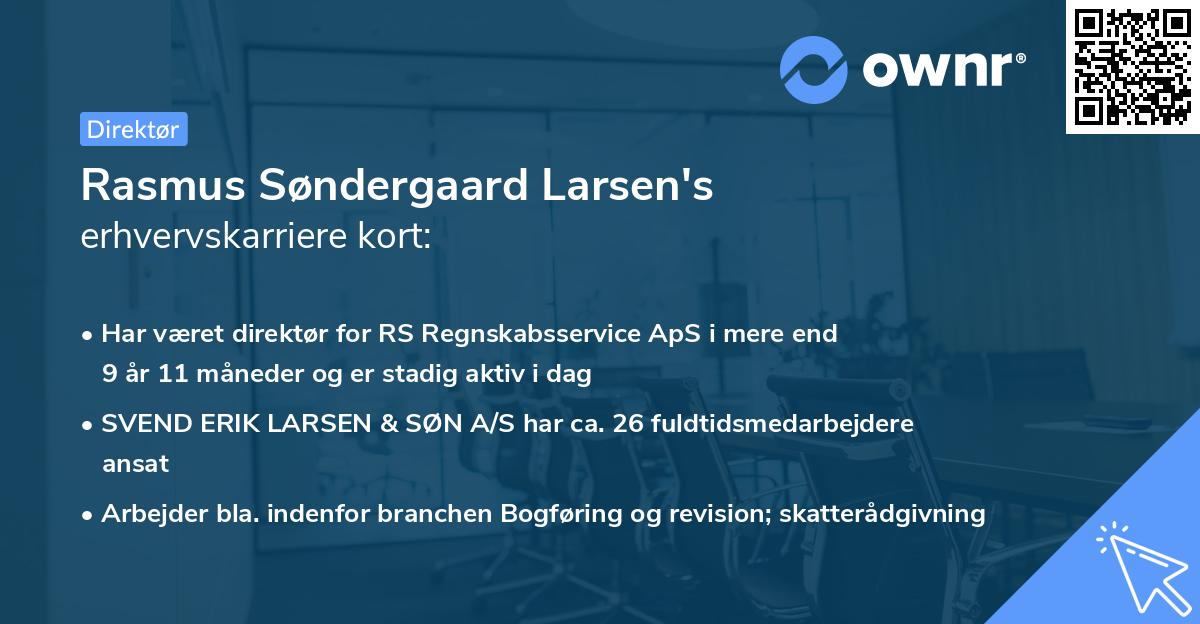 ownr®

Direktør

Rasmus Søndergaard Larsen's
erhvervskarriere kort:

• Har været direktør for RS Regnskabsservice ApS i mere end 9 år 11 måneder og er stadig aktiv i dag
• SVEND ERIK LARSEN & SØN A/S har ca. 26 fuldtidsmedarbejdere ansat
• Arbejder bla. indenfor branchen Bogføring og revision; skatterådgivning